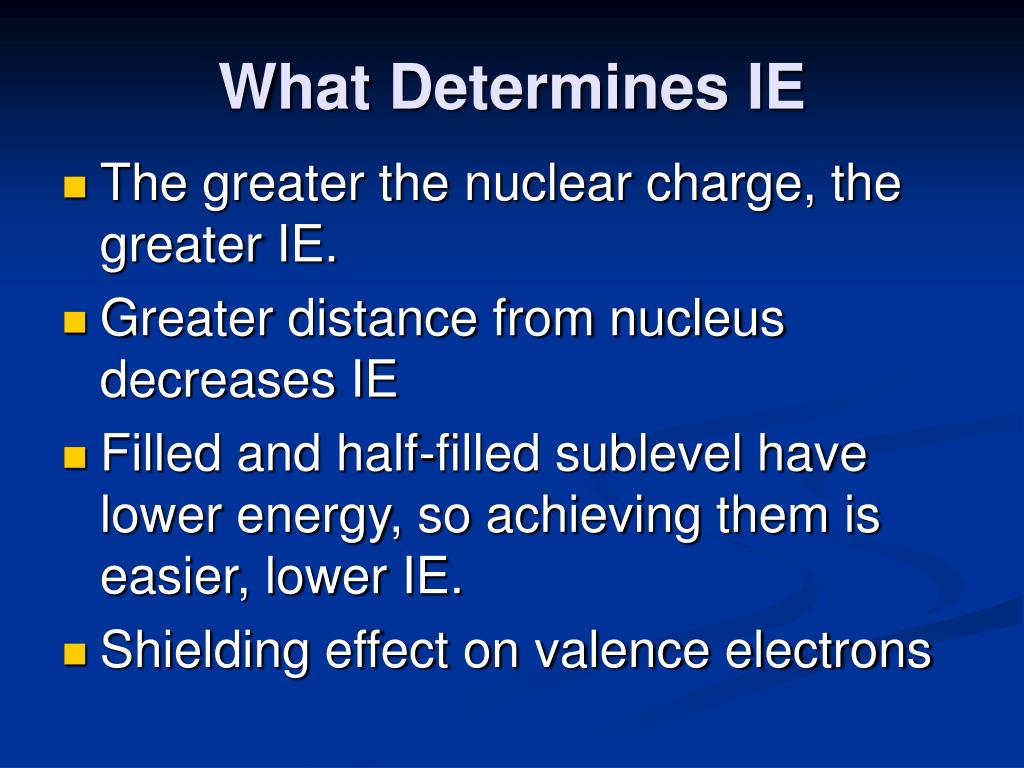 What Determines IE

The greater the nuclear charge, the greater IE.

Greater distance from nucleus decreases IE

Filled and half-filled sublevel have lower energy, so achieving them is easier, lower IE.

Shielding effect on valence electrons